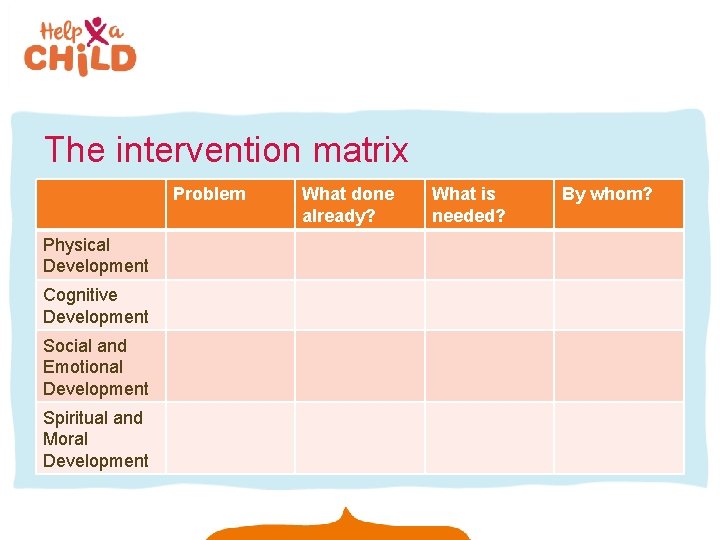 Help a CHILD

The intervention matrix

| | Problem | What done already? | What is needed? | By whom? |
|---|---|---|---|---|
| Physical Development | | | | |
| Cognitive Development | | | | |
| Social and Emotional Development | | | | |
| Spiritual and Moral Development | | | | |